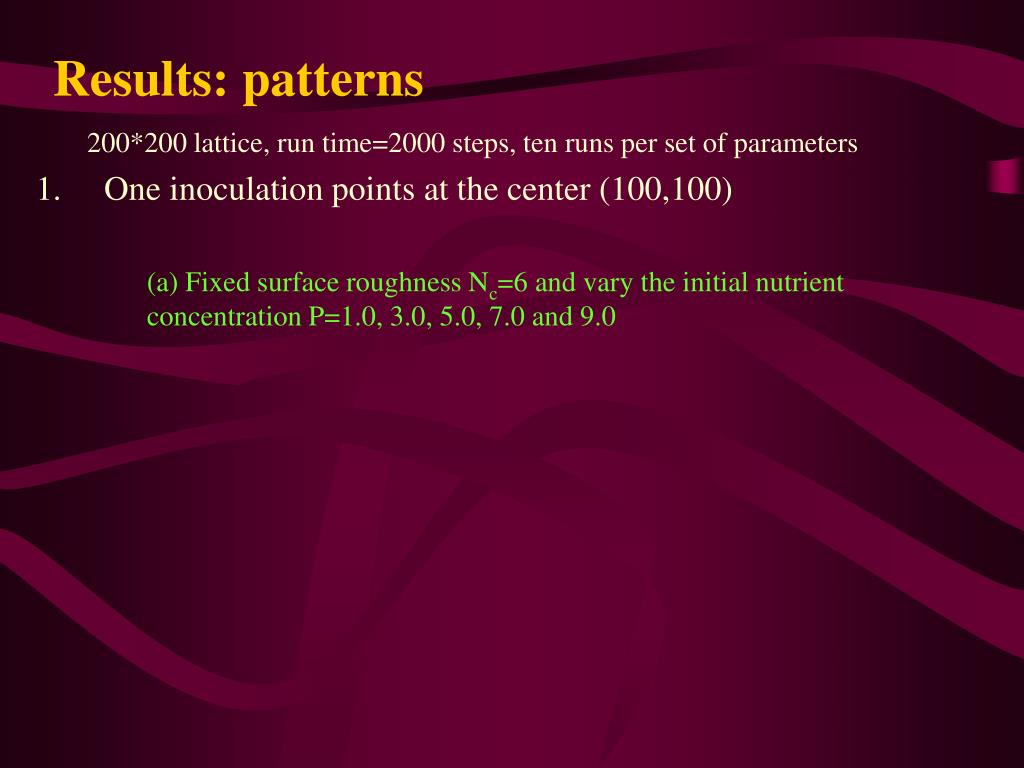 Results: patterns

200*200 lattice, run time=2000 steps, ten runs per set of parameters

1. One inoculation points at the center (100,100)

(a) Fixed surface roughness $N_c$=6 and vary the initial nutrient concentration P=1.0, 3.0, 5.0, 7.0 and 9.0